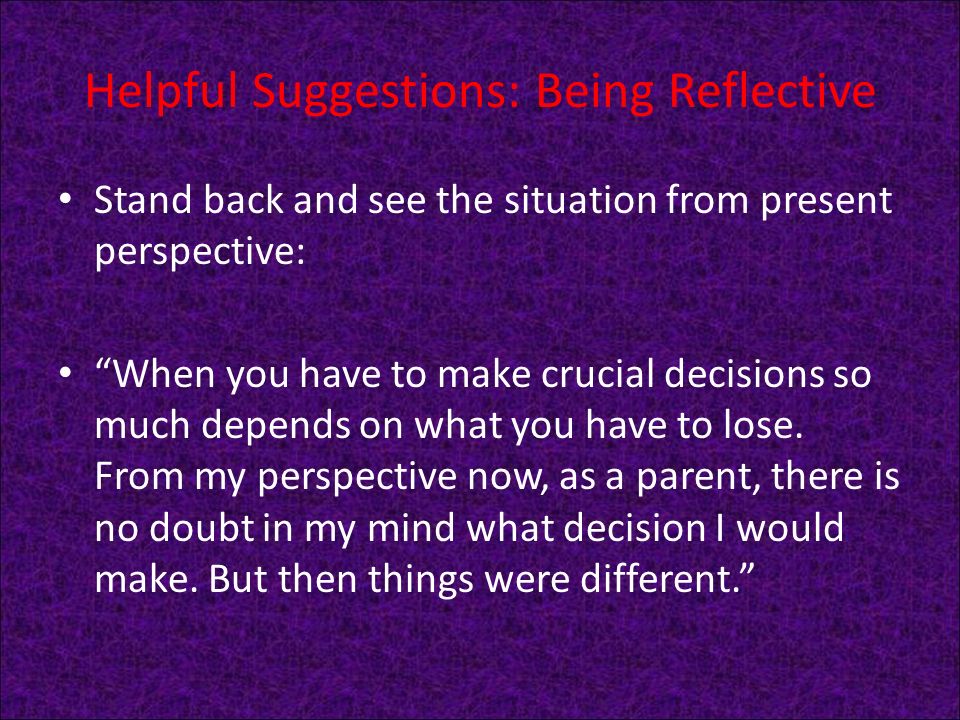 Helpful Suggestions: Being Reflective

• Stand back and see the situation from present perspective:

• “When you have to make crucial decisions so much depends on what you have to lose. From my perspective now, as a parent, there is no doubt in my mind what decision I would make. But then things were different.”